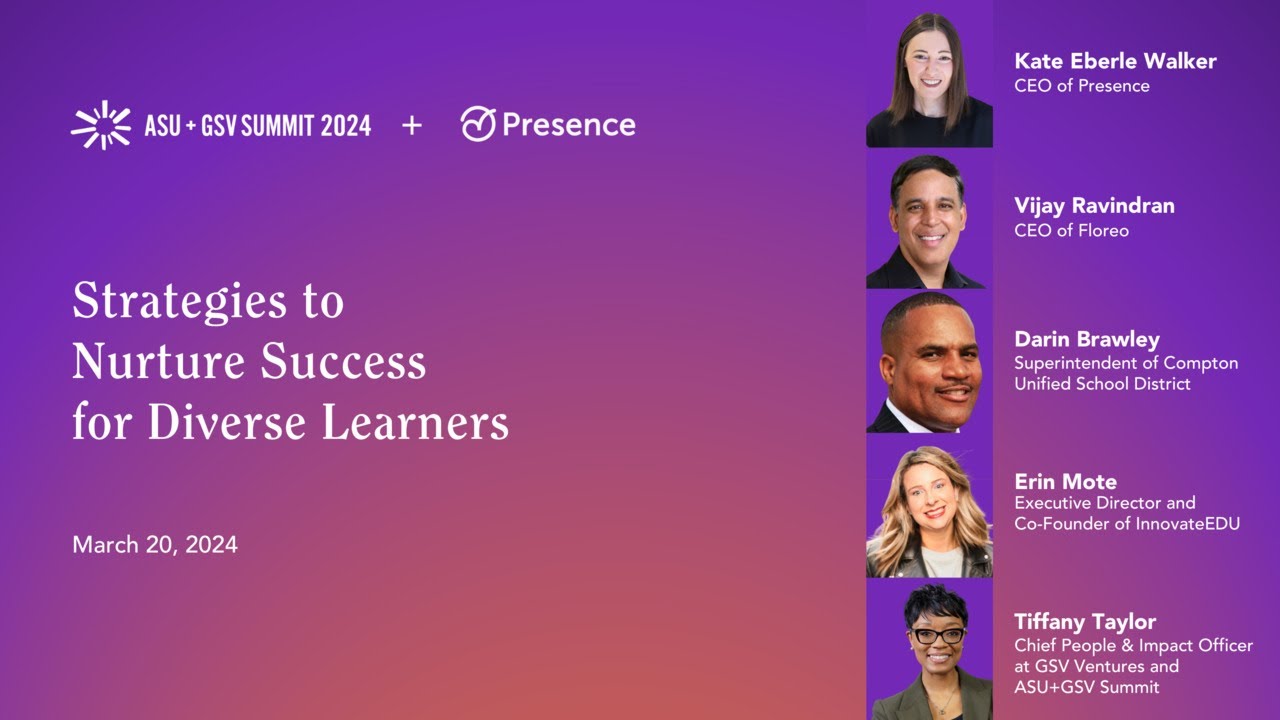 ASU + GSV SUMMIT 2024 + Presence

Strategies to Nurture Success for Diverse Learners

March 20, 2024

Kate Eberle Walker
CEO of Presence

Vijay Ravindran
CEO of Floreo

Darin Brawley
Superintendent of Compton Unified School District

Erin Mote
Executive Director and Co-Founder of InnovateEDU

Tiffany Taylor
Chief People & Impact Officer at GSV Ventures and ASU+GSV Summit